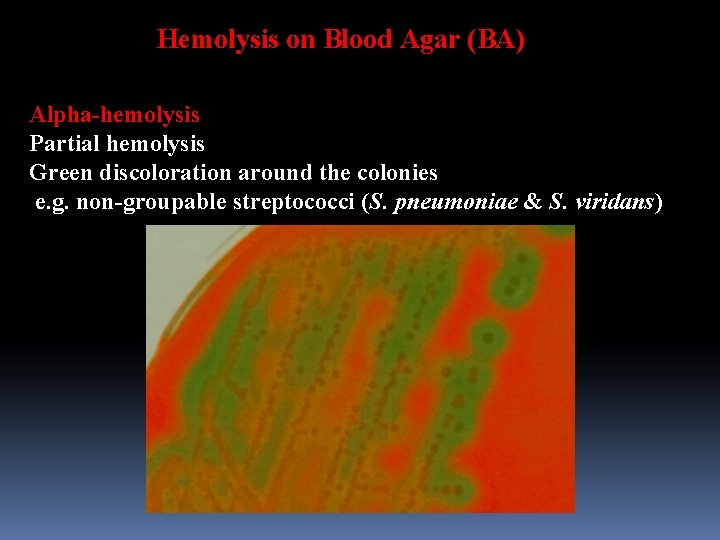 Hemolysis on Blood Agar (BA)

Alpha-hemolysis
Partial hemolysis
Green discoloration around the colonies
e.g. non-groupable streptococci (S. pneumoniae & S. viridans)